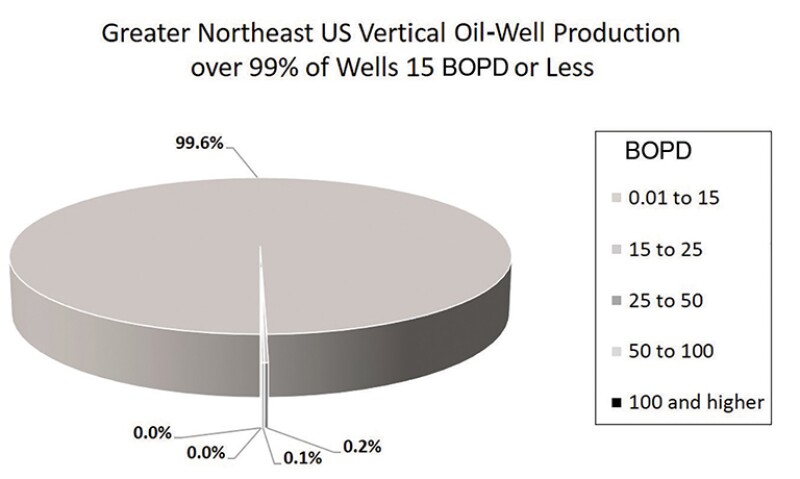 Greater Northeast US Vertical Oil-Well Production
over 99% of Wells 15 BOPD or Less

99.6%

0.0%
0.0%
0.1%
0.2%

BOPD
0.01 to 15
15 to 25
25 to 50
50 to 100
100 and higher